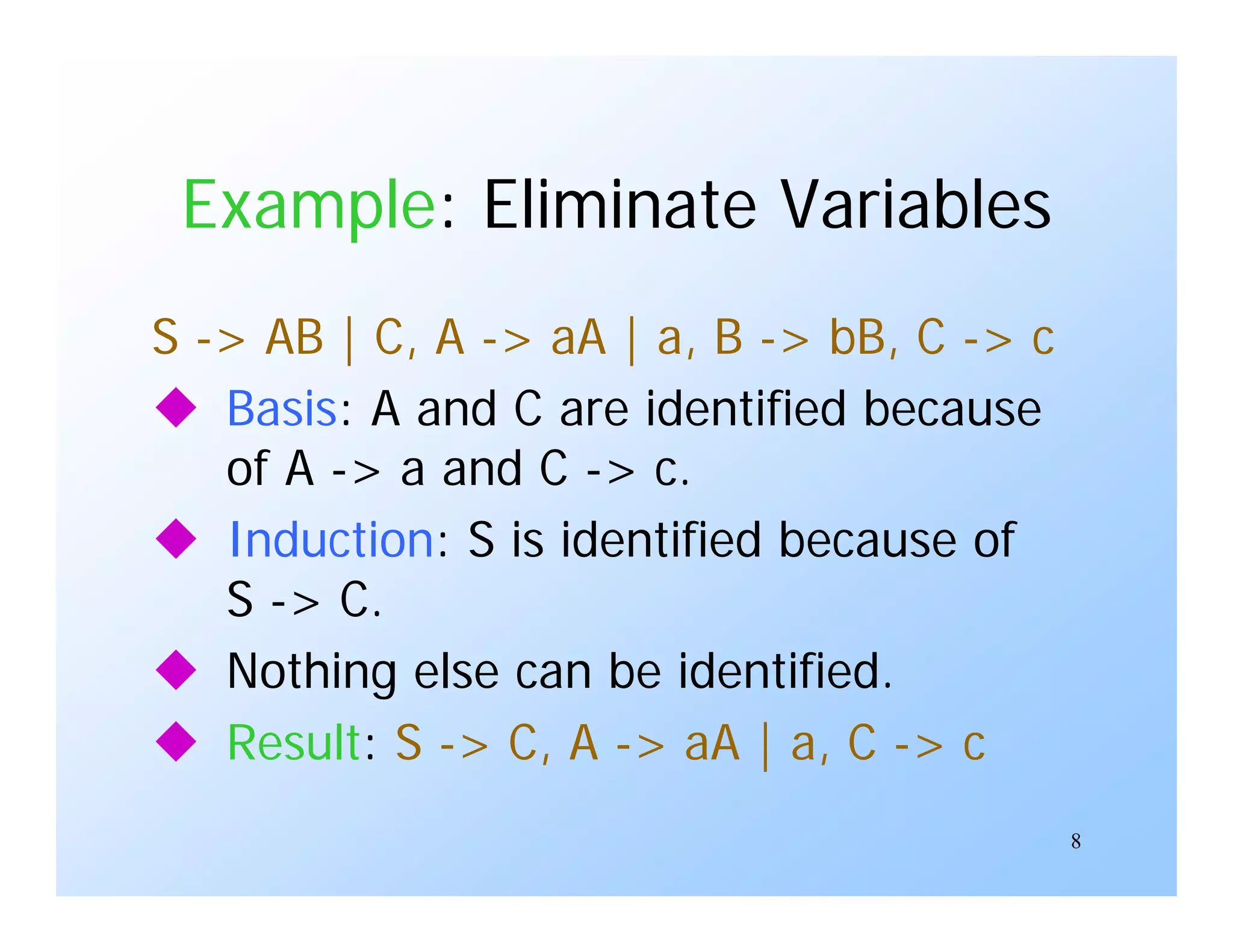 Example: Eliminate Variables

S -> AB | C, A -> aA | a, B -> bB, C -> c

◆ Basis: A and C are identified because of A -> a and C -> c.

◆ Induction: S is identified because of S -> C.

◆ Nothing else can be identified.

◆ Result: S -> C, A -> aA | a, C -> c

8